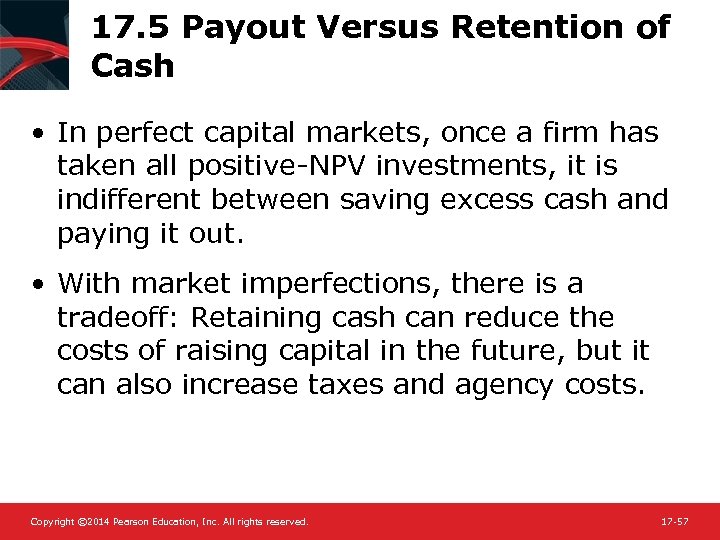 17.5 Payout Versus Retention of Cash

• In perfect capital markets, once a firm has taken all positive-NPV investments, it is indifferent between saving excess cash and paying it out.

• With market imperfections, there is a tradeoff: Retaining cash can reduce the costs of raising capital in the future, but it can also increase taxes and agency costs.

Copyright ©2014 Pearson Education, Inc. All rights reserved.

17-57